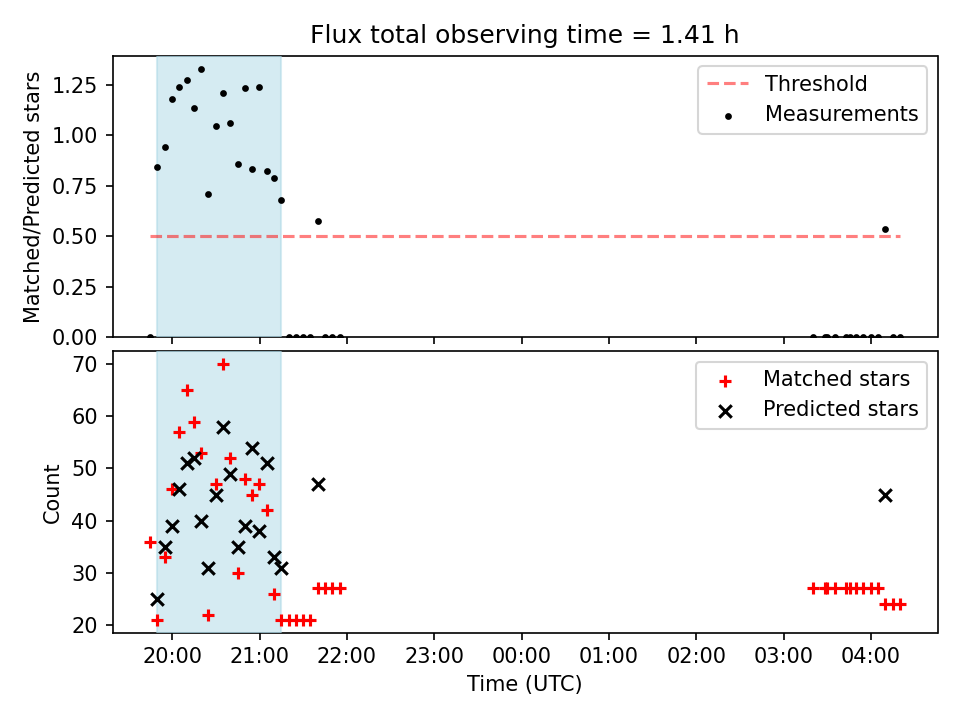 Flux total observing time = 1.41 h

Matched/Predicted stars

1.25
1.00
0.75
0.50
0.25
0.00

Threshold
Measurements

Count

70
60
50
40
30
20

Matched stars
Predicted stars

20:00 21:00 22:00 23:00 00:00 01:00 02:00 03:00 04:00

Time (UTC)